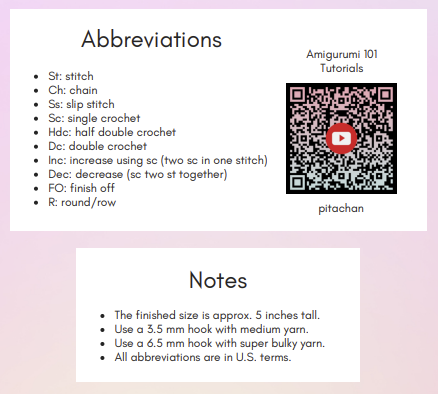 Abbreviations

- St: stitch
- Ch: chain
- Ss: slip stitch
- Sc: single crochet
- Hdc: half double crochet
- Dc: double crochet
- Inc: increase using sc (two sc in one stitch)
- Dec: decrease (sc two st together)
- FO: finish off
- R: round/row

Amigurumi 101 Tutorials

pitachan

Notes

- The finished size is approx. 5 inches tall.
- Use a 3.5 mm hook with medium yarn.
- Use a 6.5 mm hook with super bulky yarn.
- All abbreviations are in U.S. terms.